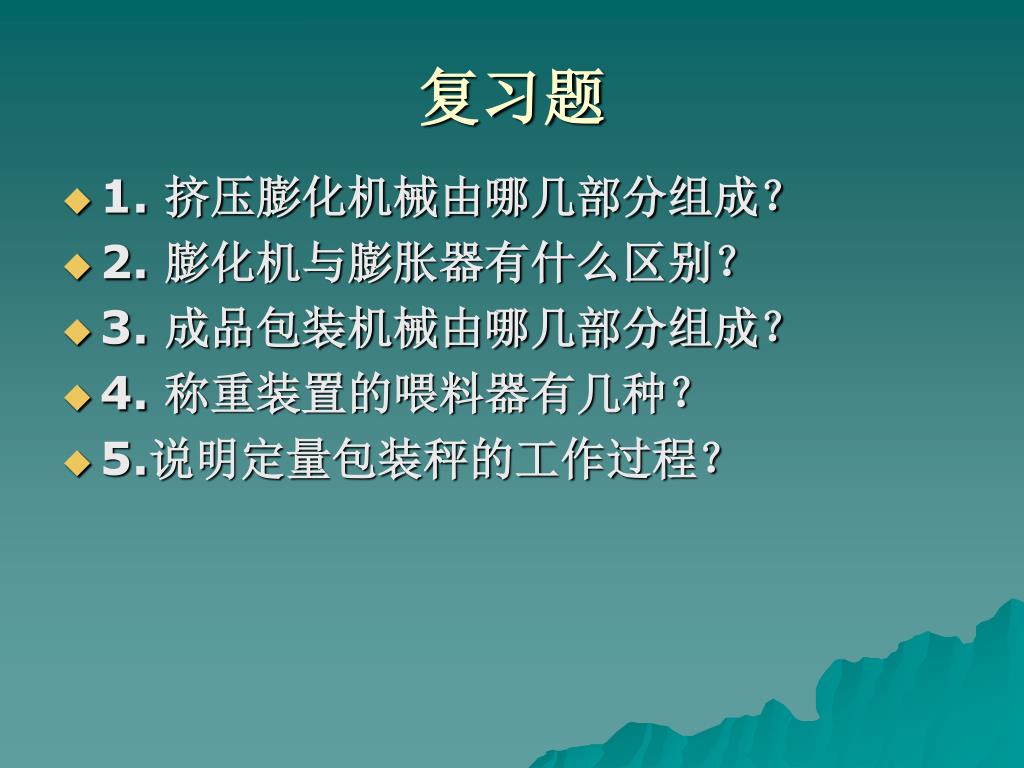 复习题

1. 挤压膨化机械由哪几部分组成?

2. 膨化机与膨胀器有什么区别?

3. 成品包装机械由哪几部分组成?

4. 称重装置的喂料器有几种?

5.说明定量包装秤的工作过程?